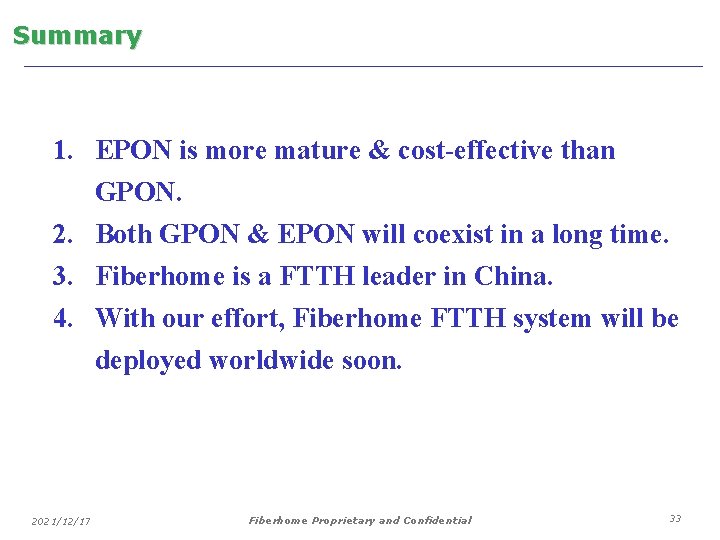 Summary

1. EPON is more mature & cost-effective than GPON.
2. Both GPON & EPON will coexist in a long time.
3. Fiberhome is a FTTH leader in China.
4. With our effort, Fiberhome FTTH system will be deployed worldwide soon.

2021/12/17

Fiberhome Proprietary and Confidential

33